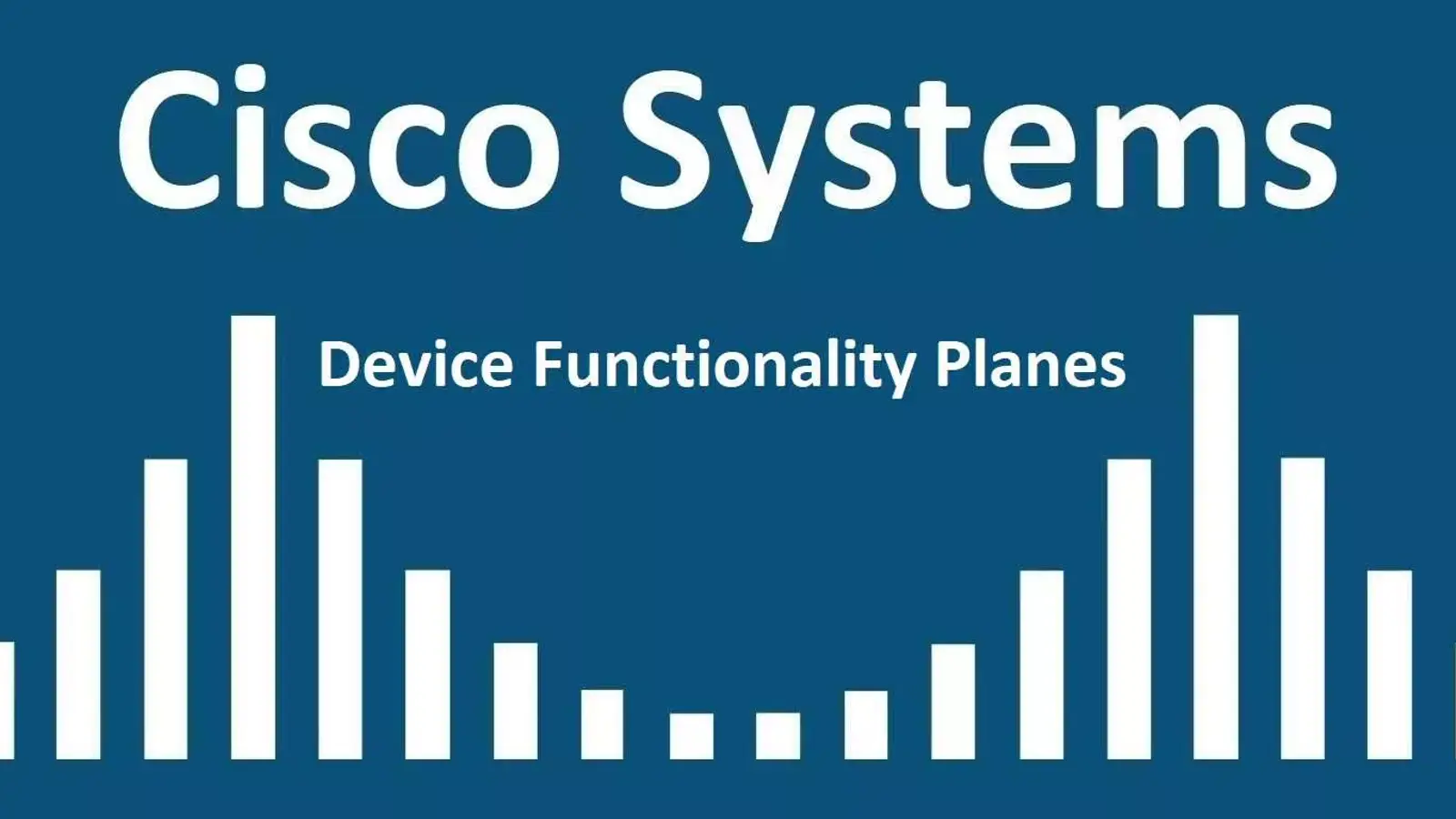 Cisco Systems

Device Functionality Planes